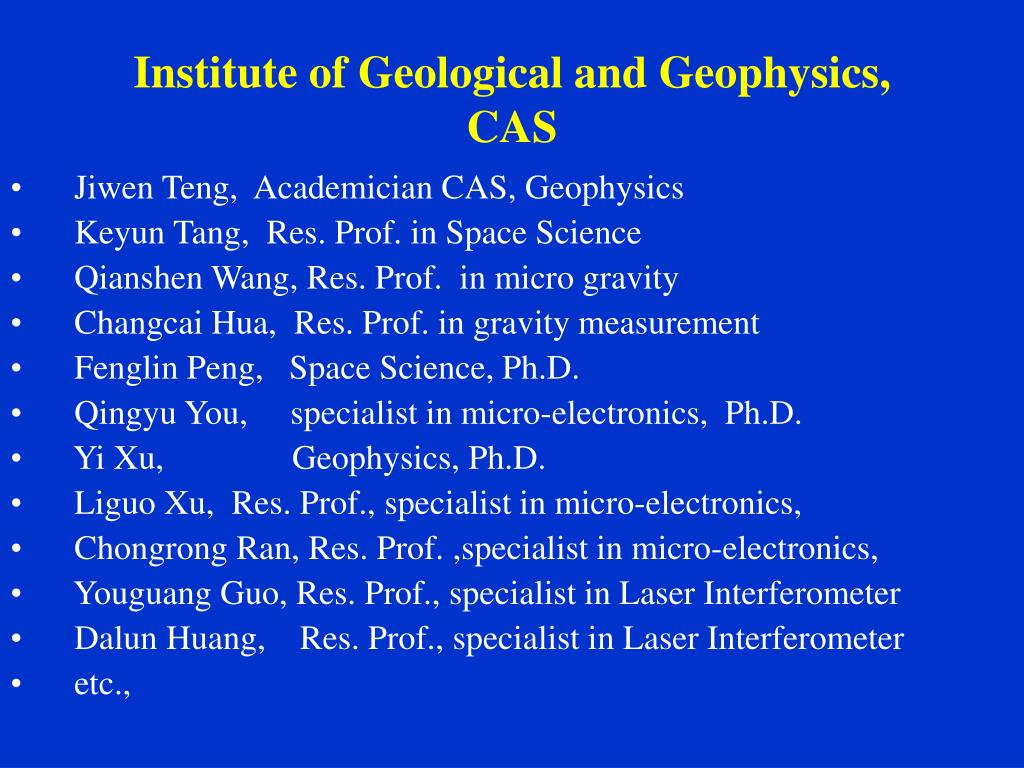 Institute of Geological and Geophysics, CAS

• Jiwen Teng, Academician CAS, Geophysics
• Keyun Tang, Res. Prof. in Space Science
• Qianshen Wang, Res. Prof. in micro gravity
• Changcai Hua, Res. Prof. in gravity measurement
• Fenglin Peng, Space Science, Ph.D.
• Qingyu You, specialist in micro-electronics, Ph.D.
• Yi Xu, Geophysics, Ph.D.
• Liguo Xu, Res. Prof., specialist in micro-electronics,
• Chongrong Ran, Res. Prof. ,specialist in micro-electronics,
• Youguang Guo, Res. Prof., specialist in Laser Interferometer
• Dalun Huang, Res. Prof., specialist in Laser Interferometer
• etc.,